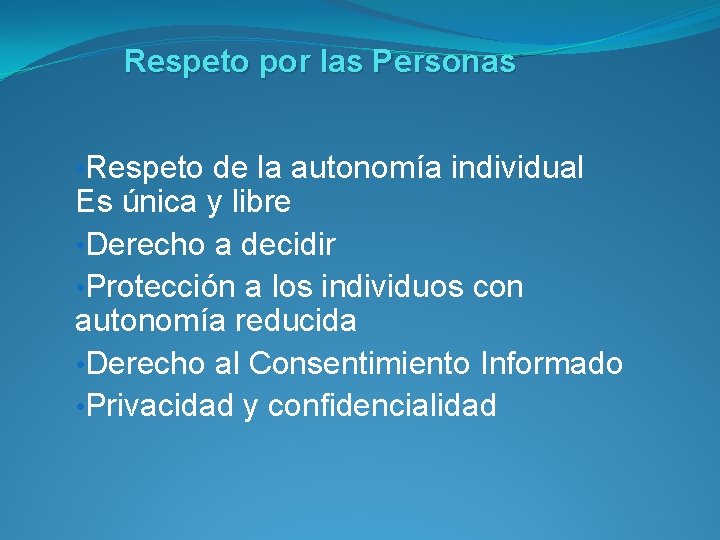 Respeto por las Personas

•Respeto de la autonomía individual Es única y libre
•Derecho a decidir
•Protección a los individuos con autonomía reducida
•Derecho al Consentimiento Informado
•Privacidad y confidencialidad